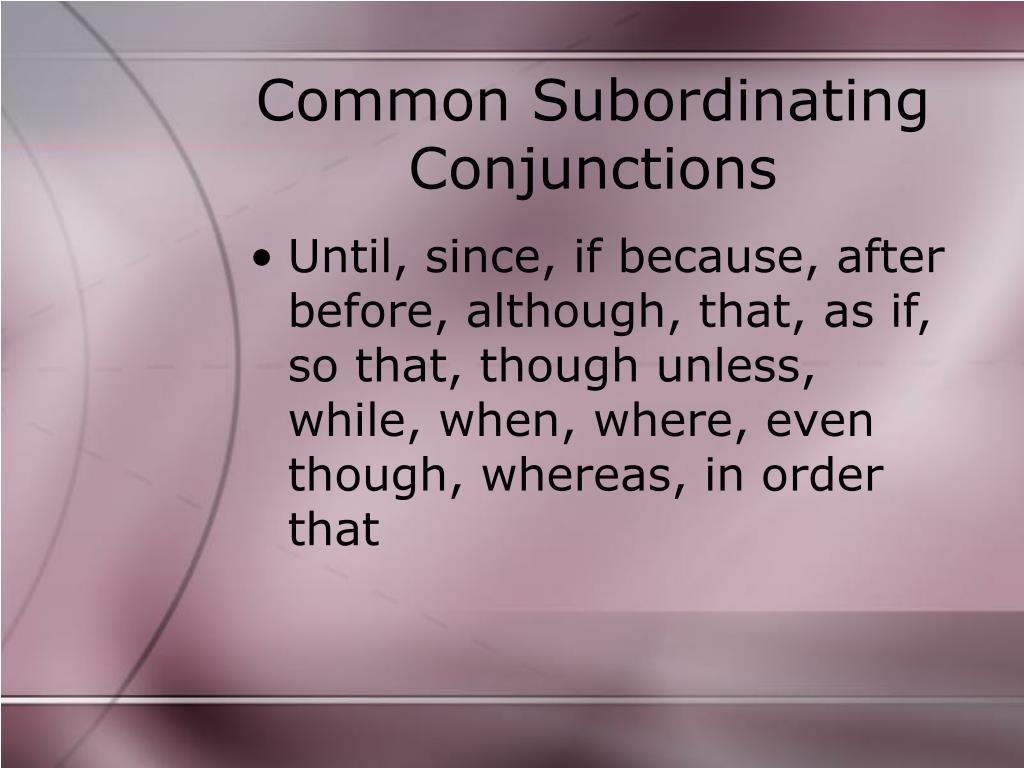 Common Subordinating Conjunctions

• Until, since, if because, after before, although, that, as if, so that, though unless, while, when, where, even though, whereas, in order that